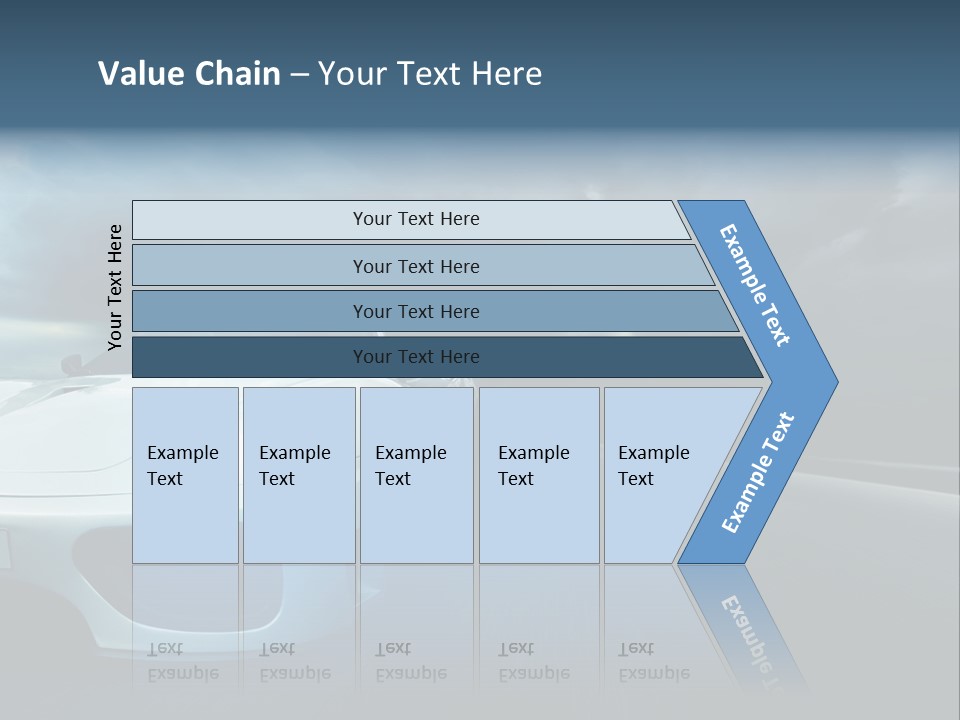 Value Chain – Your Text Here

Your Text Here

Your Text Here

Your Text Here

Your Text Here

Your Text Here

Example Text

Example Text

Example Text

Example Text

Example Text

Example Text

Example Text